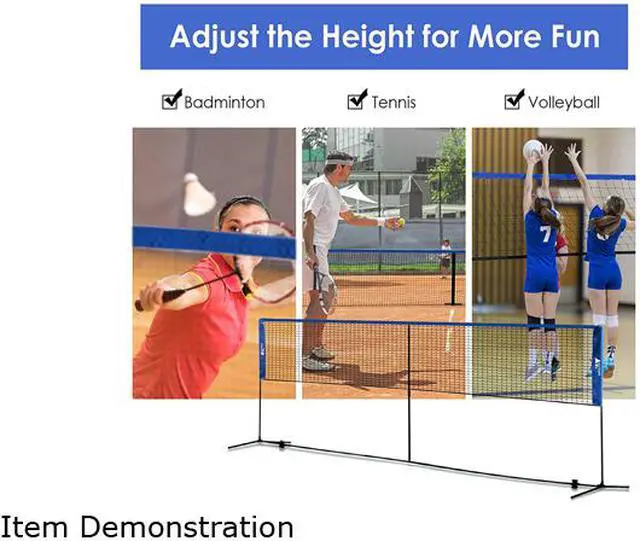 Adjust the Height for More Fun

Badminton

Tennis

Volleyball

7

Item Demonstration